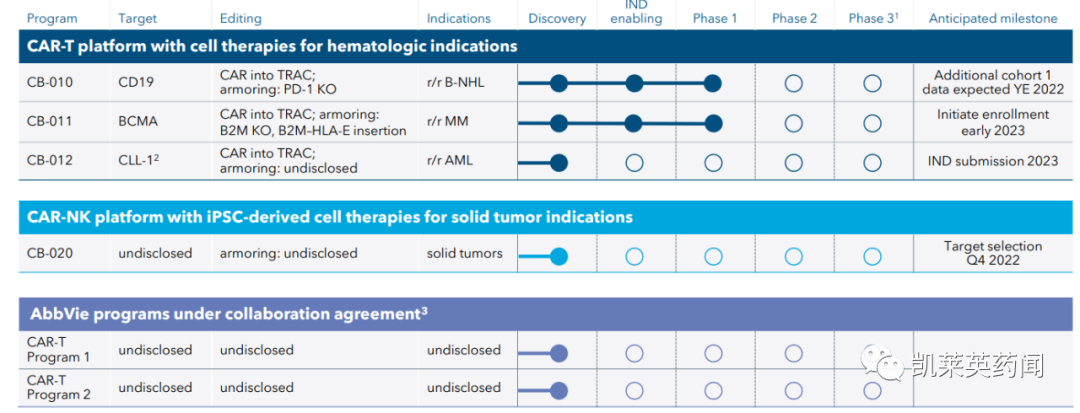 | Program | Target | Editing | Indications | Discovery | IND enabling | Phase 1 | Phase 2 | Phase 3$^1$ | Anticipated milestone |
|---|---|---|---|---|---|---|---|---|---|
| **CAR-T platform with cell therapies for hematologic indications** | | | | | | | | | |
| CB-010 | CD19 | CAR into TRAC; armoring: PD-1 KO | r/r B-NHL | | | | | | Additional cohort 1 data expected YE 2022 |
| CB-011 | BCMA | CAR into TRAC; armoring: B2M KO, B2M-HLA-E insertion | r/r MM | | | | | | Initiate enrollment early 2023 |
| CB-012 | CLL-1$^2$ | CAR into TRAC; armoring: undisclosed | r/r AML | | | | | | IND submission 2023 |
| **CAR-NK platform with iPSC-derived cell therapies for solid tumor indications** | | | | | | | | | |
| CB-020 | undisclosed | armoring: undisclosed | solid tumors | | | | | | Target selection Q4 2022 |
| **AbbVie programs under collaboration agreement$^3$** | | | | | | | | | |
| CAR-T Program 1 | undisclosed | undisclosed | undisclosed | | | | | | |
| CAR-T Program 2 | undisclosed | undisclosed | undisclosed | | | | | | |

凯莱英药闻